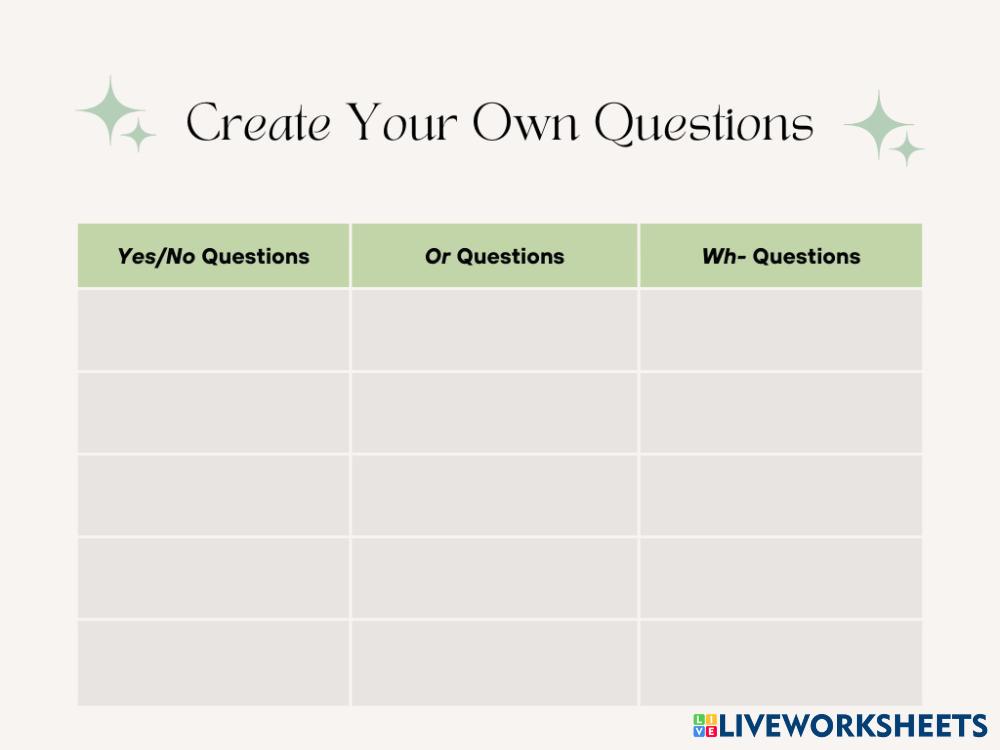 Create Your Own Questions

| Yes/No Questions | Or Questions | Wh- Questions |
|---|---|---|
| | | |
| | | |
| | | |
| | | |
| | | |

LIVEWORKSHEETS